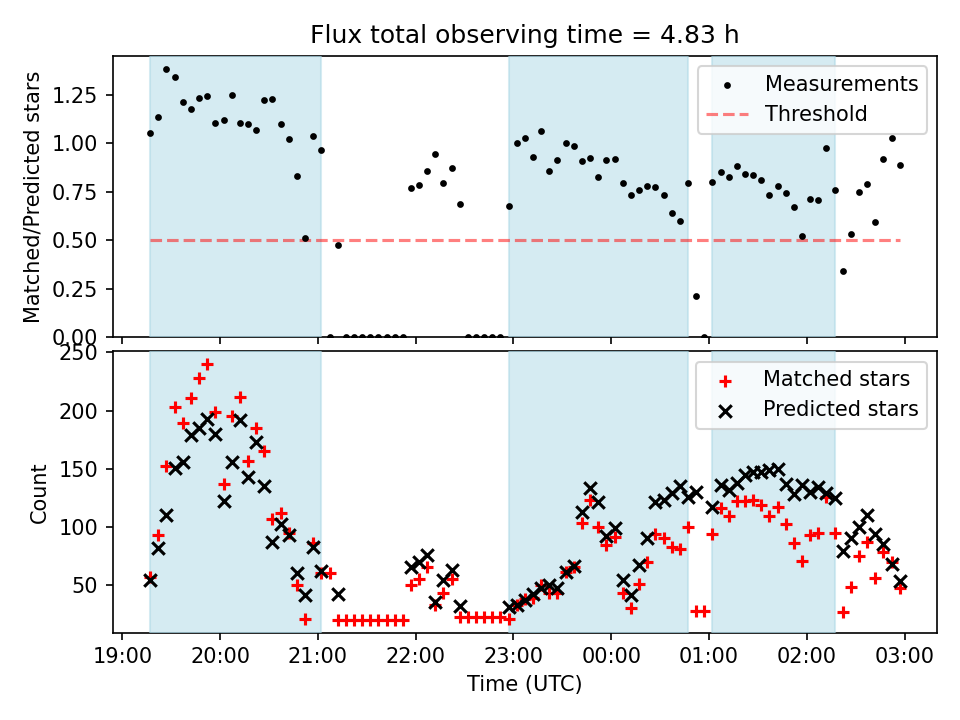 Flux total observing time = 4.83 h

Matched/Predicted stars

1.25
1.00
0.75
0.50
0.25
0.00

Measurements
Threshold

Count

250
200
150
100
50

Matched stars
Predicted stars

19:00 20:00 21:00 22:00 23:00 00:00 01:00 02:00 03:00

Time (UTC)